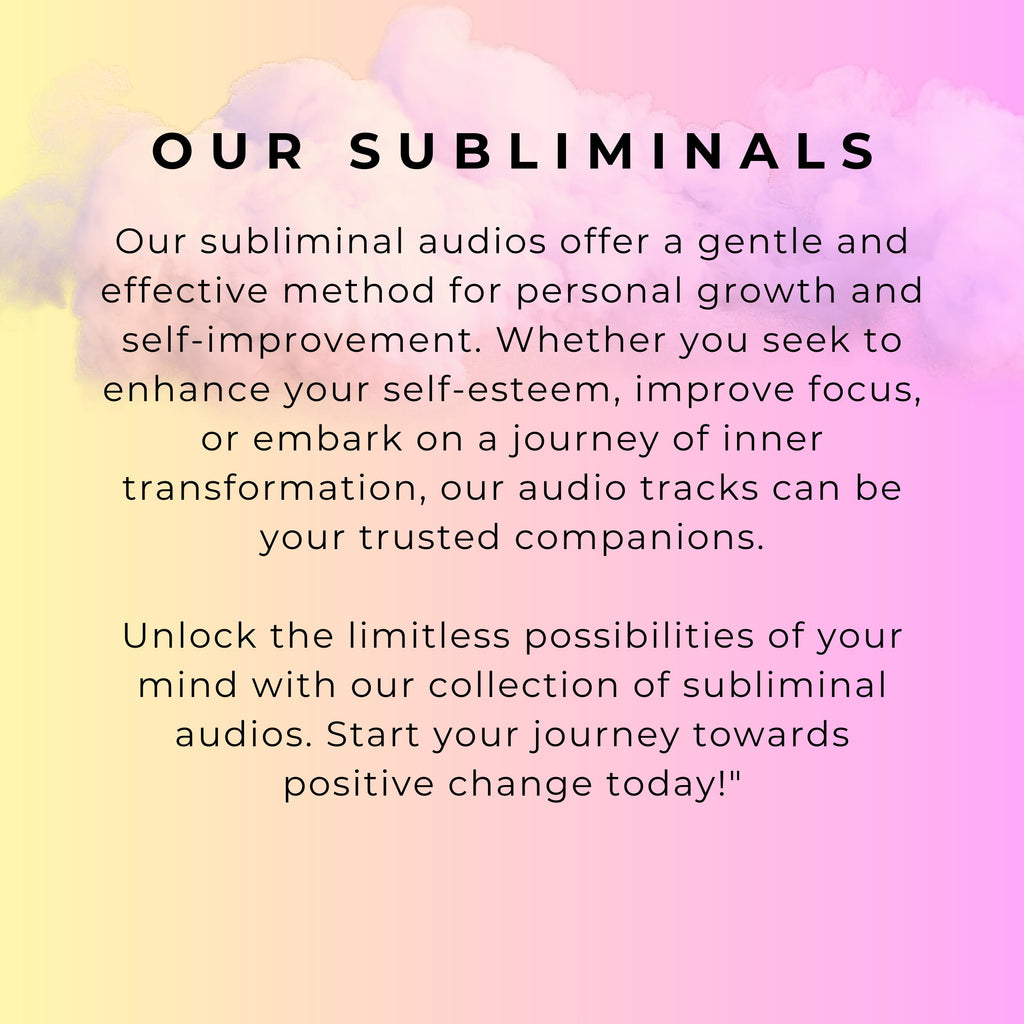 OUR SUBLIMINALS

Our subliminal audios offer a gentle and effective method for personal growth and self-improvement. Whether you seek to enhance your self-esteem, improve focus, or embark on a journey of inner transformation, our audio tracks can be your trusted companions.

Unlock the limitless possibilities of your mind with our collection of subliminal audios. Start your journey towards positive change today!"